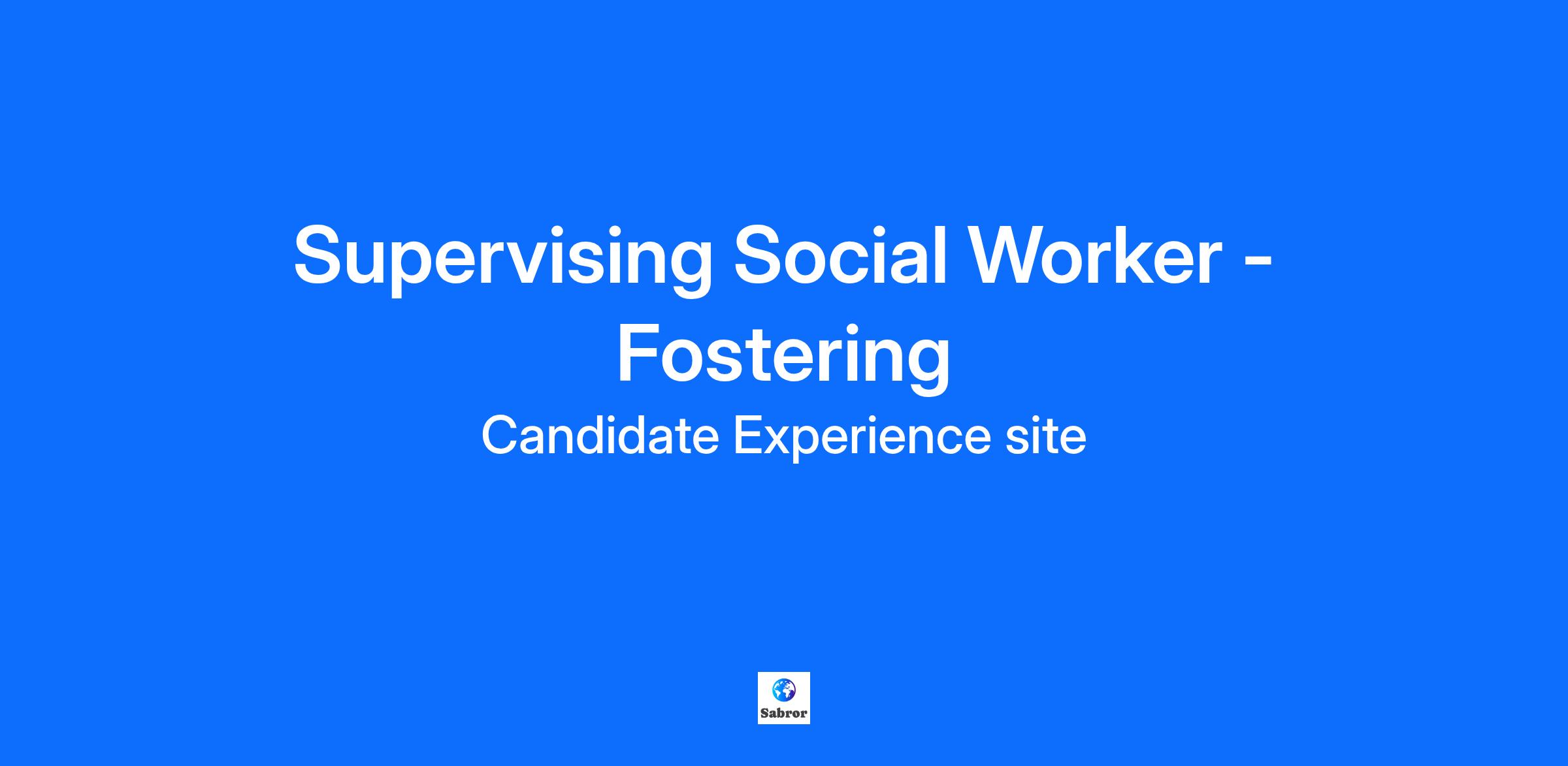 Supervising Social Worker - Fostering

Candidate Experience site

Sabror